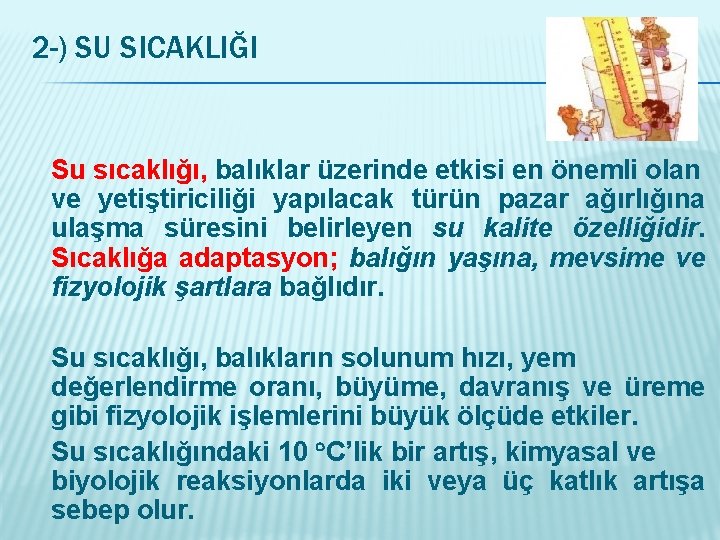 2-) SU SICAKLIĞI

Su sıcaklığı, balıklar üzerinde etkisi en önemli olan ve yetiştiriciliği yapılacak türün pazar ağırlığına ulaşma süresini belirleyen su kalite özelliğidir. Sıcaklığa adaptasyon; balığın yaşına, mevsime ve fizyolojik şartlara bağlıdır.

Su sıcaklığı, balıkların solunum hızı, yem değerlendirme oranı, büyüme, davranış ve üreme gibi fizyolojik işlemlerini büyük ölçüde etkiler.

Su sıcaklığındaki 10 °C'lik bir artış, kimyasal ve biyolojik reaksiyonlarda iki veya üç katlık artışa sebep olur.